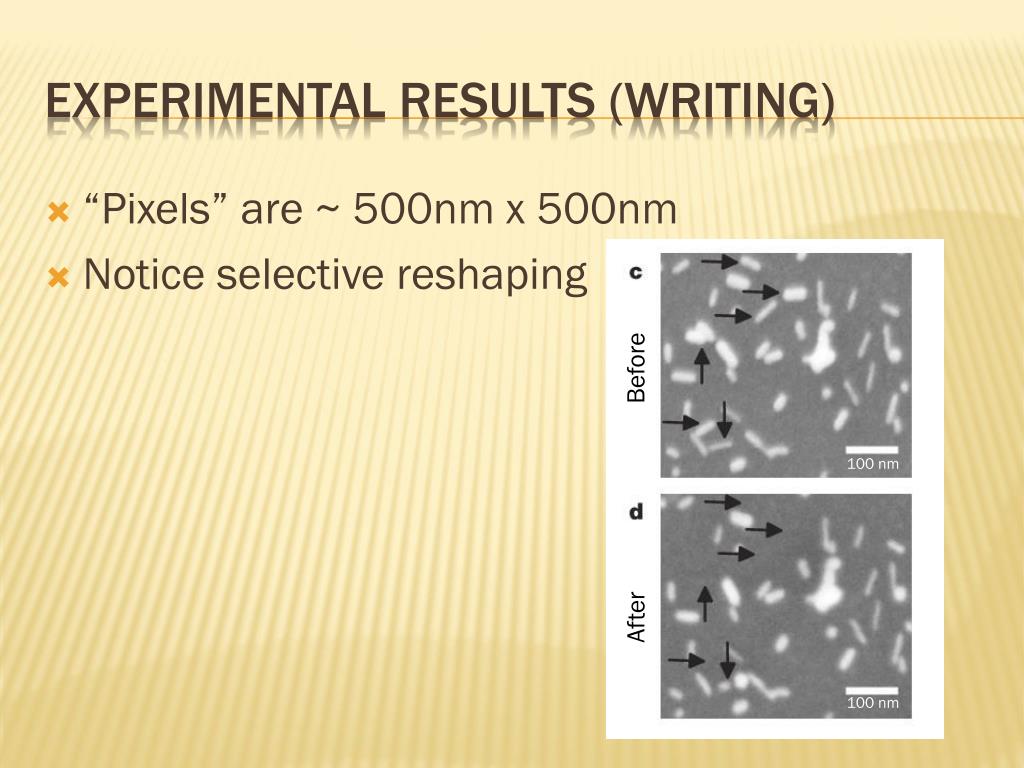 EXPERIMENTAL RESULTS (WRITING)

“Pixels” are ~ 500nm x 500nm

Notice selective reshaping

c

Before

100 nm

d

After

100 nm